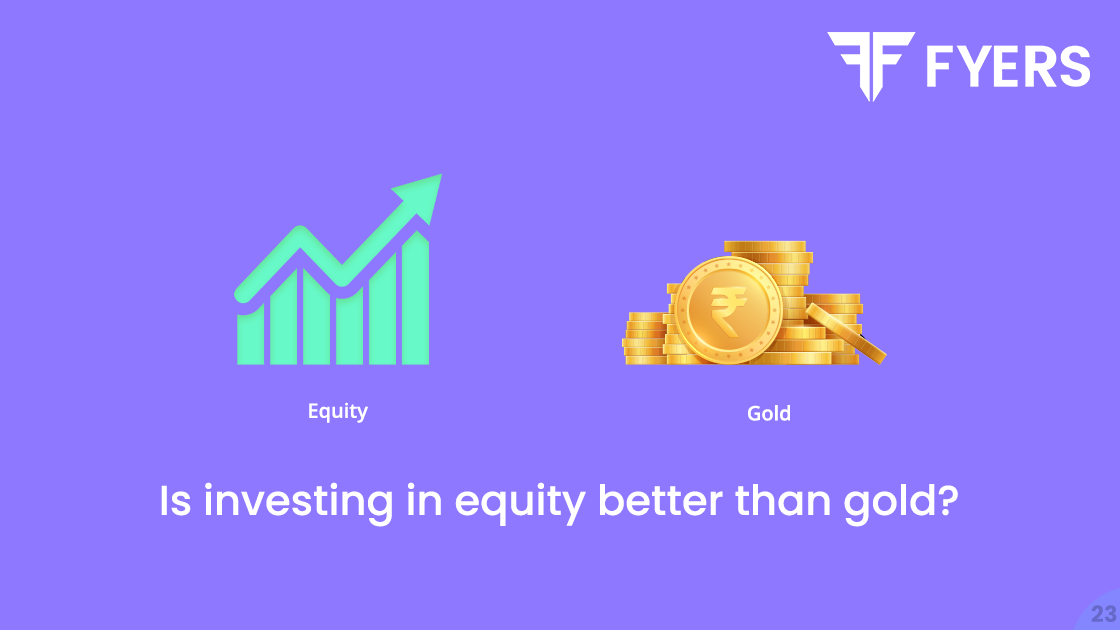 FYERS

₹

Equity

Gold

Is investing in equity better than gold?

23